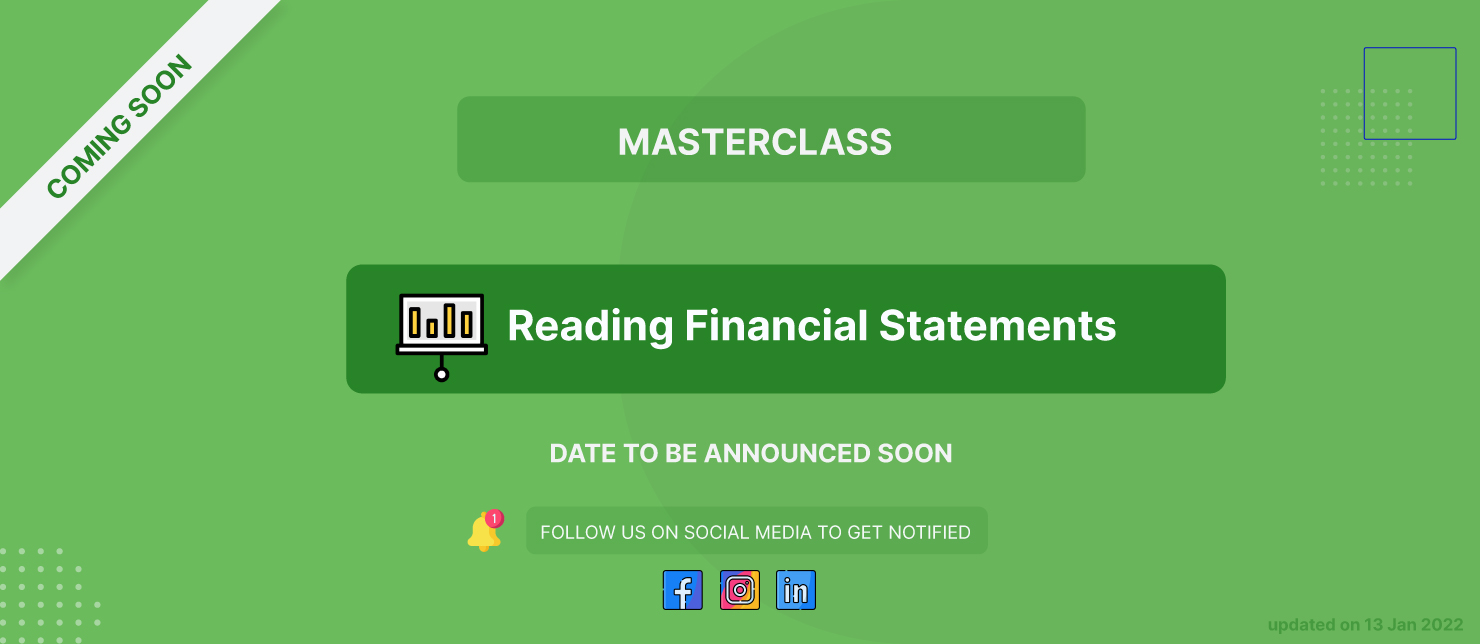 COMING SOON

MASTERCLASS

Reading Financial Statements

DATE TO BE ANNOUNCED SOON

1

FOLLOW US ON SOCIAL MEDIA TO GET NOTIFIED

f in

updated on 13 Jan 2022